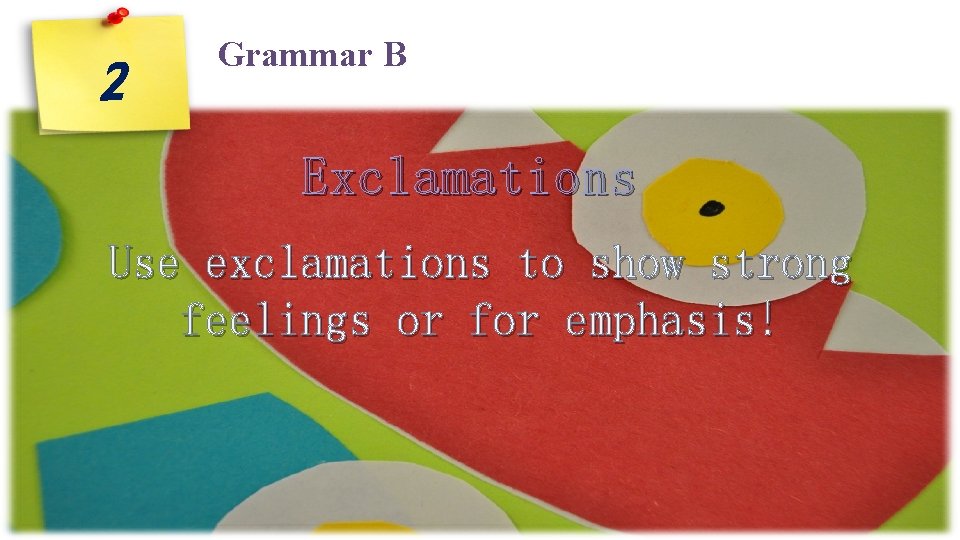 2

Grammar B

Exclamations

Use exclamations to show strong feelings or for emphasis!